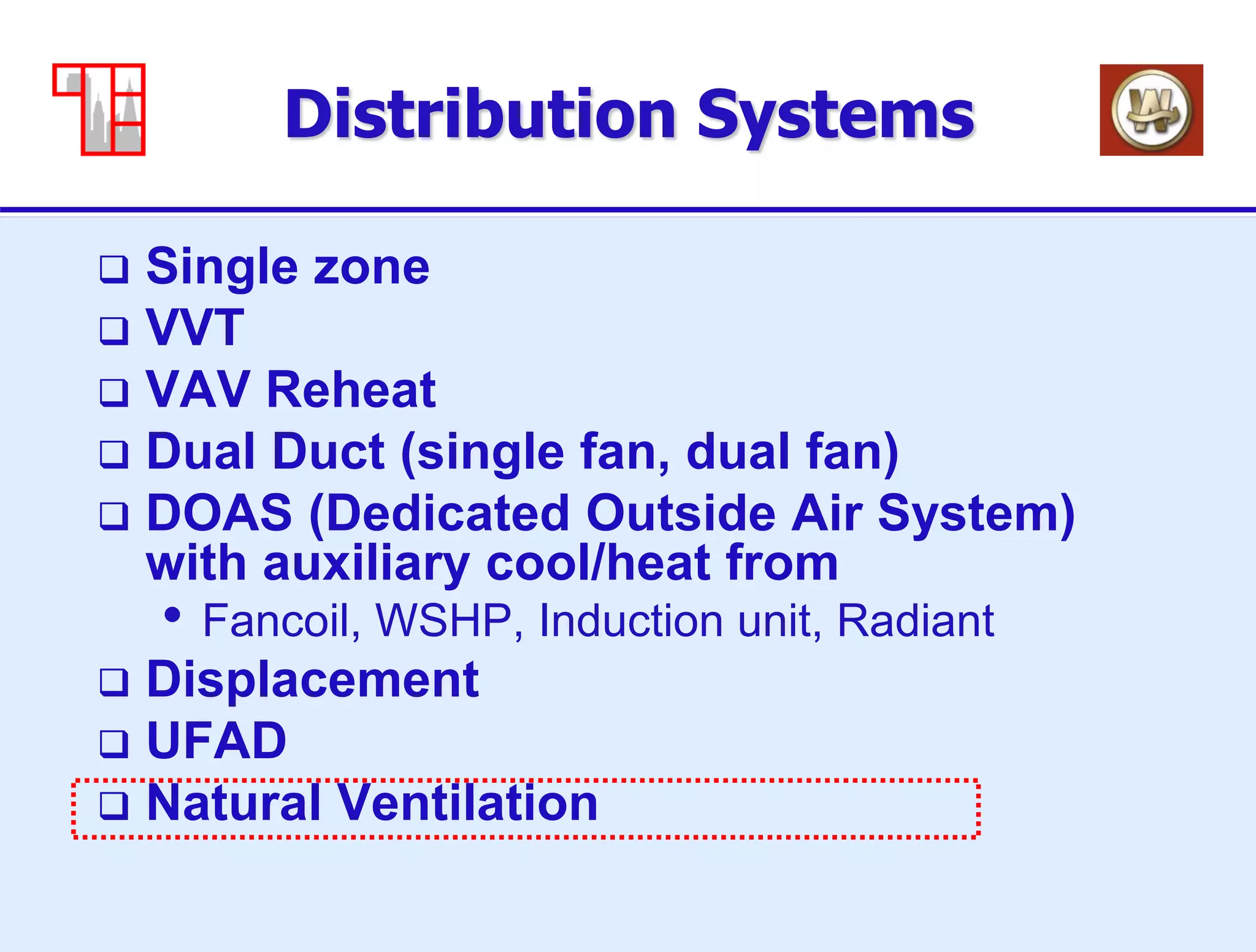 Distribution Systems

❑ Single zone
❑ VVT
❑ VAV Reheat
❑ Dual Duct (single fan, dual fan)
❑ DOAS (Dedicated Outside Air System) with auxiliary cool/heat from
• Fancoil, WSHP, Induction unit, Radiant
❑ Displacement
❑ UFAD
❑ Natural Ventilation